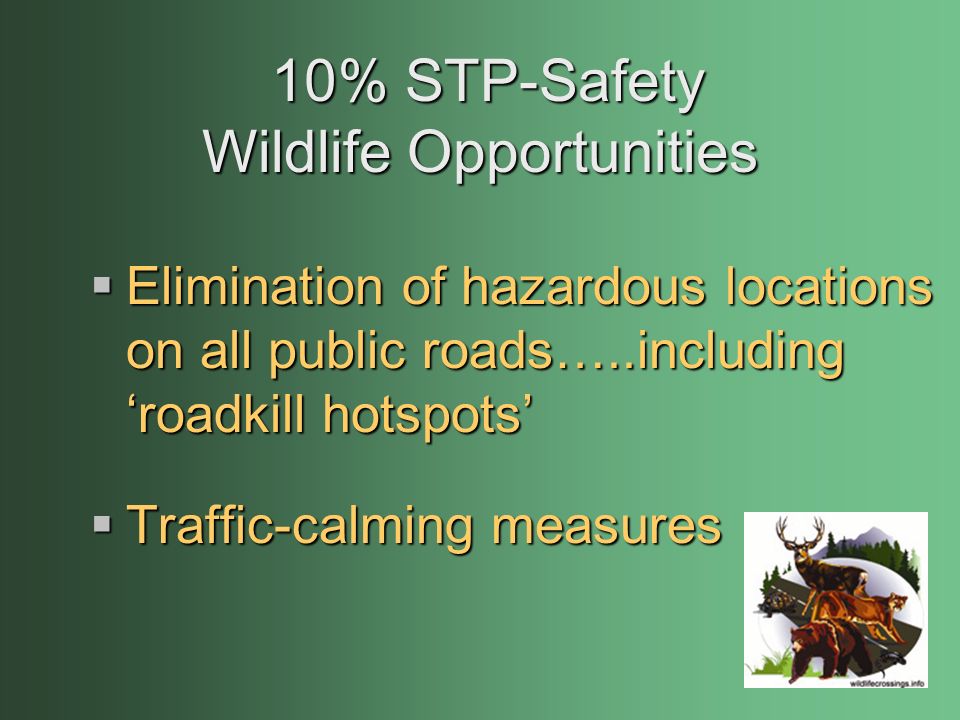 10% STP-Safety
Wildlife Opportunities

▪ Elimination of hazardous locations on all public roads…..including ‘roadkill hotspots’

▪ Traffic-calming measures

wildlifecrossings.info